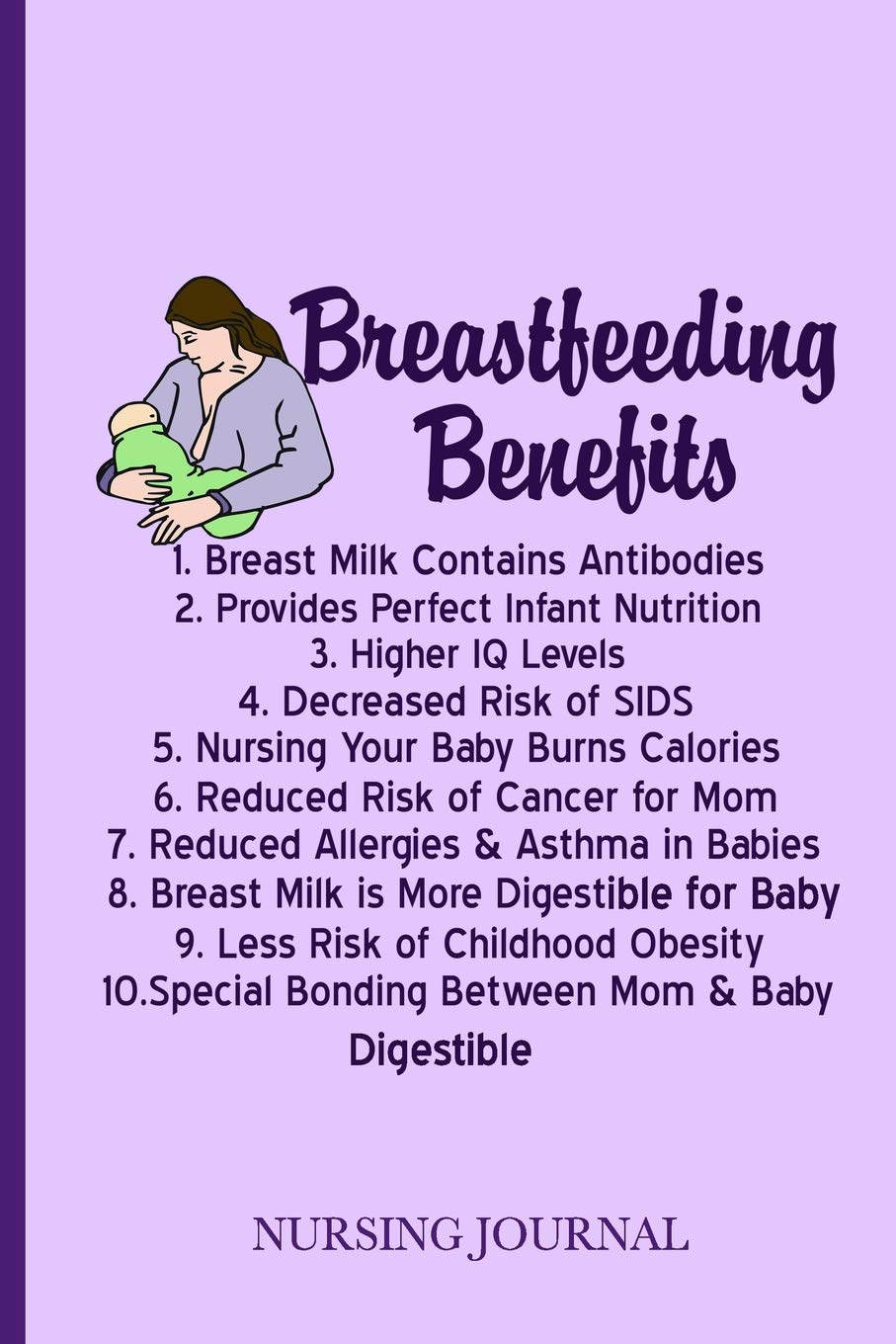 Breastfeeding Benefits

1. Breast Milk Contains Antibodies
2. Provides Perfect Infant Nutrition
3. Higher IQ Levels
4. Decreased Risk of SIDS
5. Nursing Your Baby Burns Calories
6. Reduced Risk of Cancer for Mom
7. Reduced Allergies & Asthma in Babies
8. Breast Milk is More Digestible for Baby
9. Less Risk of Childhood Obesity
10.Special Bonding Between Mom & Baby

Digestible

NURSING JOURNAL